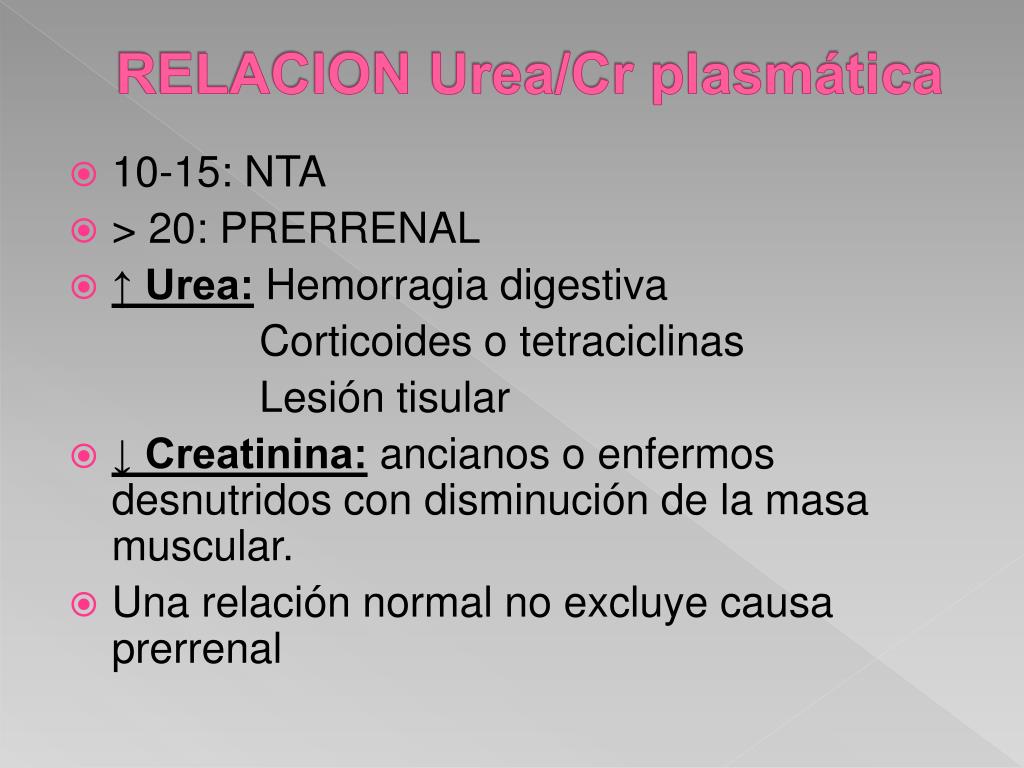 RELACION Urea/Cr plasmática

10-15: NTA

> 20: PRERRENAL

↑ Urea: Hemorragia digestiva
Corticoides o tetraciclinas
Lesión tisular

↓ Creatinina: ancianos o enfermos desnutridos con disminución de la masa muscular.

Una relación normal no excluye causa prerrenal